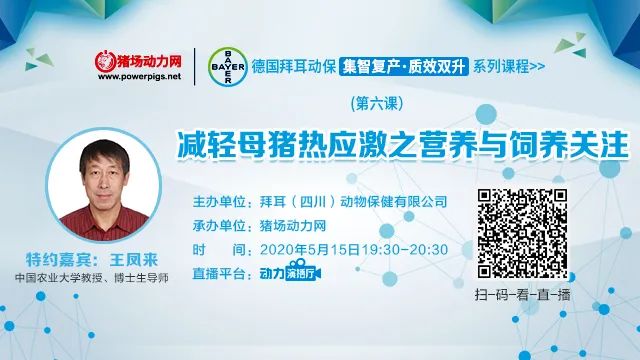 猪场动力网
www.powerpigs.net

BAYER

德国拜耳动保 集智复产·质效双升 系列课程>>

(第六课)

减轻母猪热应激之营养与饲养关注

主办单位:拜耳(四川)动物保健有限公司
承办单位:猪场动力网
时　　间:2020年5月15日19:30-20:30
直播平台:动力演播厅

特约嘉宾:王凤来
中国农业大学教授、博士生导师

扫-码-看-直-播